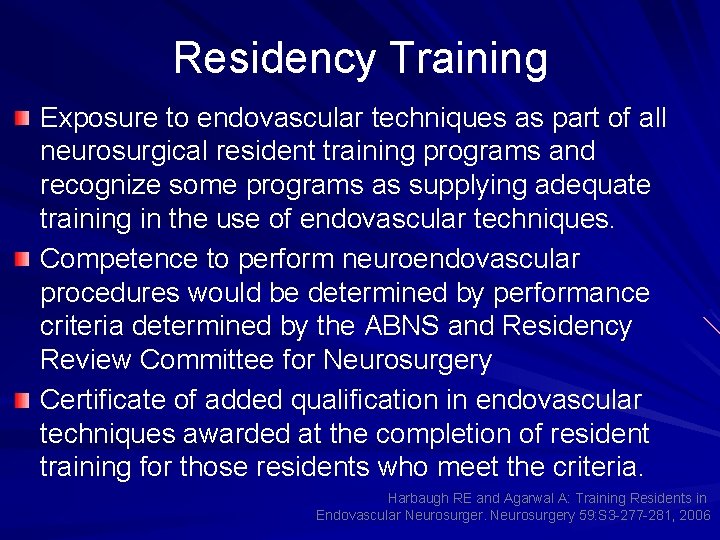 Residency Training

Exposure to endovascular techniques as part of all neurosurgical resident training programs and recognize some programs as supplying adequate training in the use of endovascular techniques.

Competence to perform neuroendovascular procedures would be determined by performance criteria determined by the ABNS and Residency Review Committee for Neurosurgery

Certificate of added qualification in endovascular techniques awarded at the completion of resident training for those residents who meet the criteria.

Harbaugh RE and Agarwal A: Training Residents in Endovascular Neurosurger. Neurosurgery 59:S3-277-281, 2006